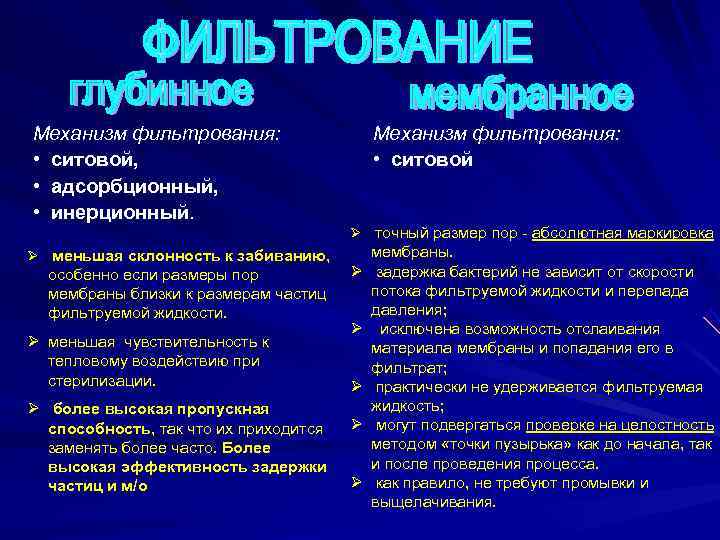 ФИЛЬТРОВАНИЕ

глубинное

Механизм фильтрования:
• ситовой,
• адсорбционный,
• инерционный.

➢ меньшая склонность к забиванию, особенно если размеры пор мембраны близки к размерам частиц фильтруемой жидкости.

➢ меньшая чувствительность к тепловому воздействию при стерилизации.

➢ более высокая пропускная способность, так что их приходится заменять более часто. Более высокая эффективность задержки частиц и м/о

мембранное

Механизм фильтрования:
• ситовой

➢ точный размер пор - абсолютная маркировка мембраны.
➢ задержка бактерий не зависит от скорости потока фильтруемой жидкости и перепада давления;
➢ исключена возможность отслаивания материала мембраны и попадания его в фильтрат;
➢ практически не удерживается фильтруемая жидкость;
➢ могут подвергаться проверке на целостность методом «точки пузырька» как до начала, так и после проведения процесса.
➢ как правило, не требуют промывки и выщелачивания.